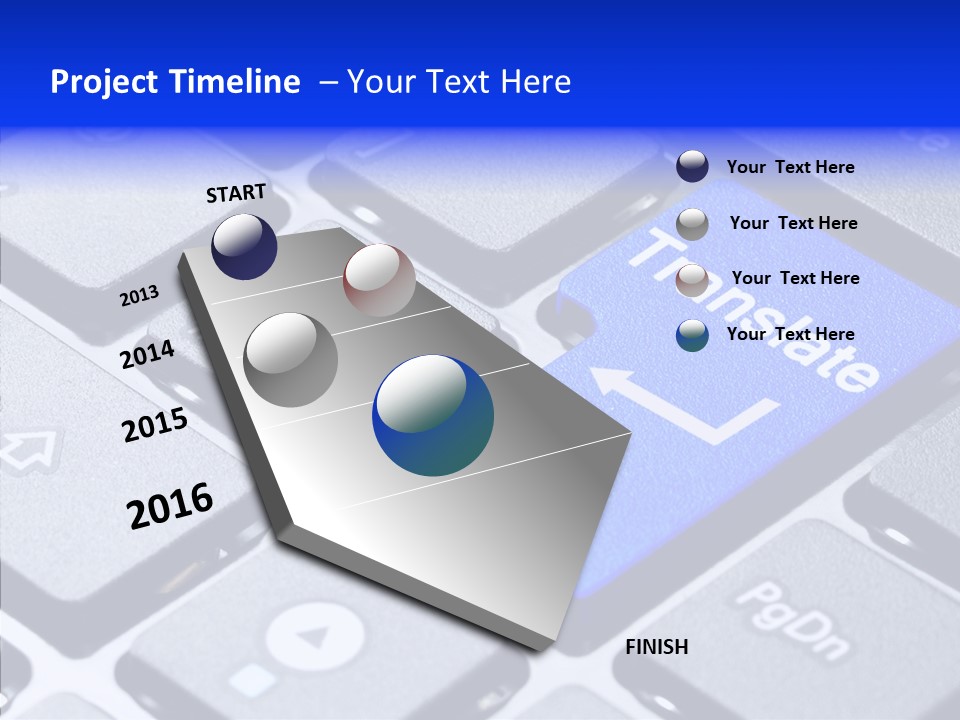 Project Timeline – Your Text Here

START

2013

2014

2015

2016

FINISH

Your Text Here

Your Text Here

Your Text Here

Your Text Here

Translate

PgDn